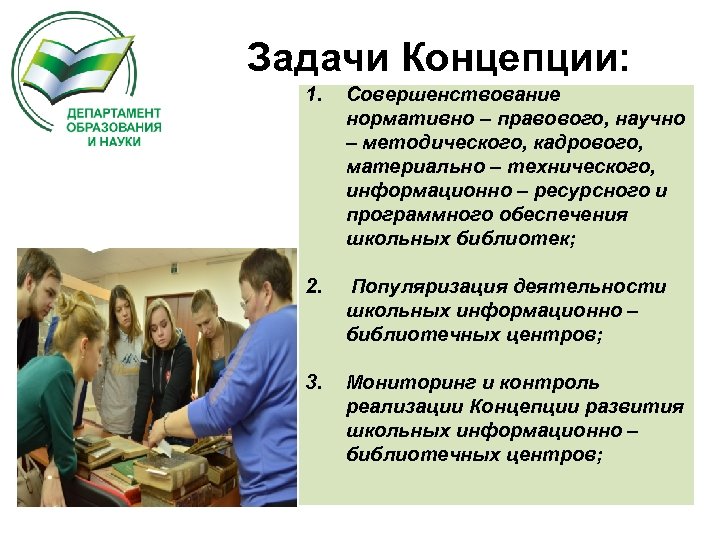 ДЕПАРТАМЕНТ ОБРАЗОВАНИЯ И НАУКИ

Задачи Концепции:

1. Совершенствование нормативно – правового, научно – методического, кадрового, материально – технического, информационно – ресурсного и программного обеспечения школьных библиотек;

2. Популяризация деятельности школьных информационно – библиотечных центров;

3. Мониторинг и контроль реализации Концепции развития школьных информационно – библиотечных центров;